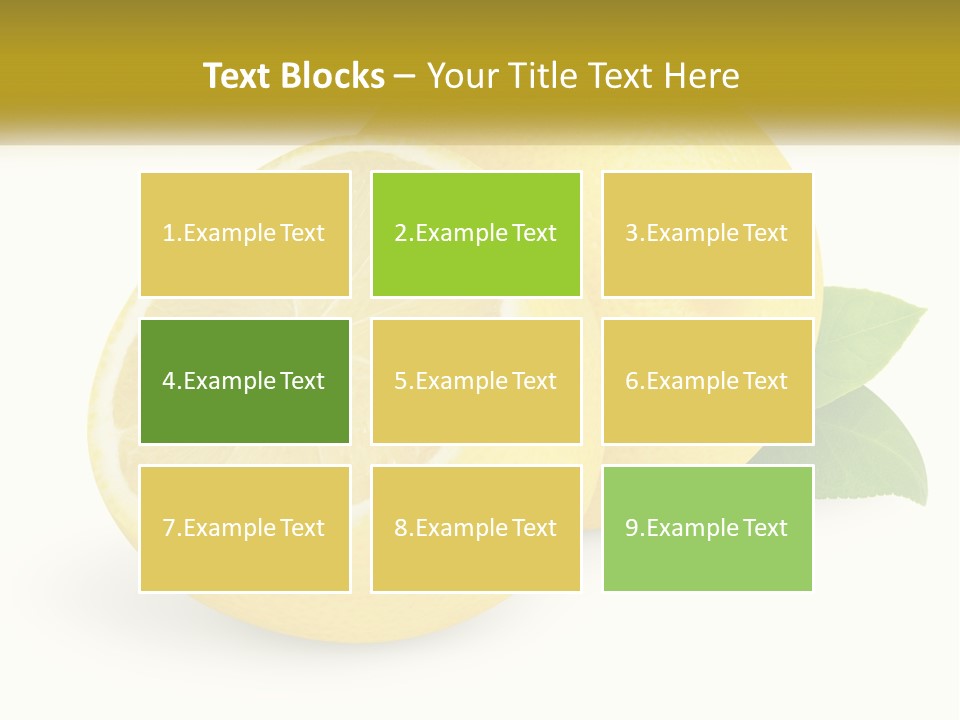 Text Blocks – Your Title Text Here

1.Example Text

2.Example Text

3.Example Text

4.Example Text

5.Example Text

6.Example Text

7.Example Text

8.Example Text

9.Example Text